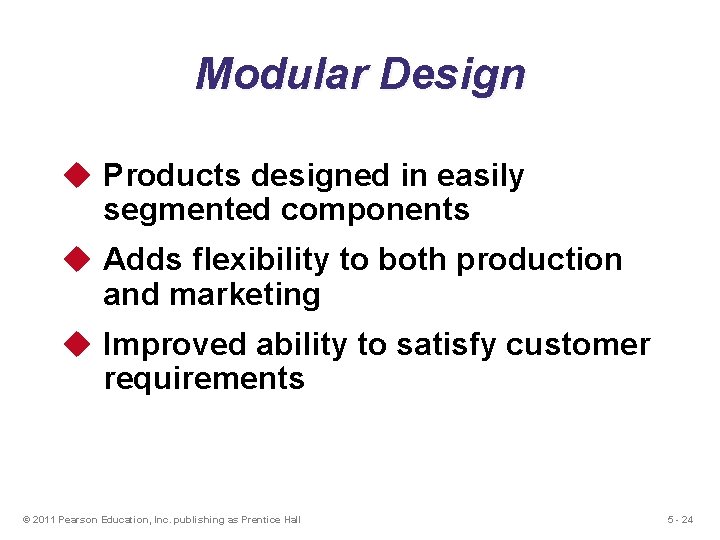 Modular Design

◆ Products designed in easily segmented components

◆ Adds flexibility to both production and marketing

◆ Improved ability to satisfy customer requirements

© 2011 Pearson Education, Inc. publishing as Prentice Hall

5 - 24